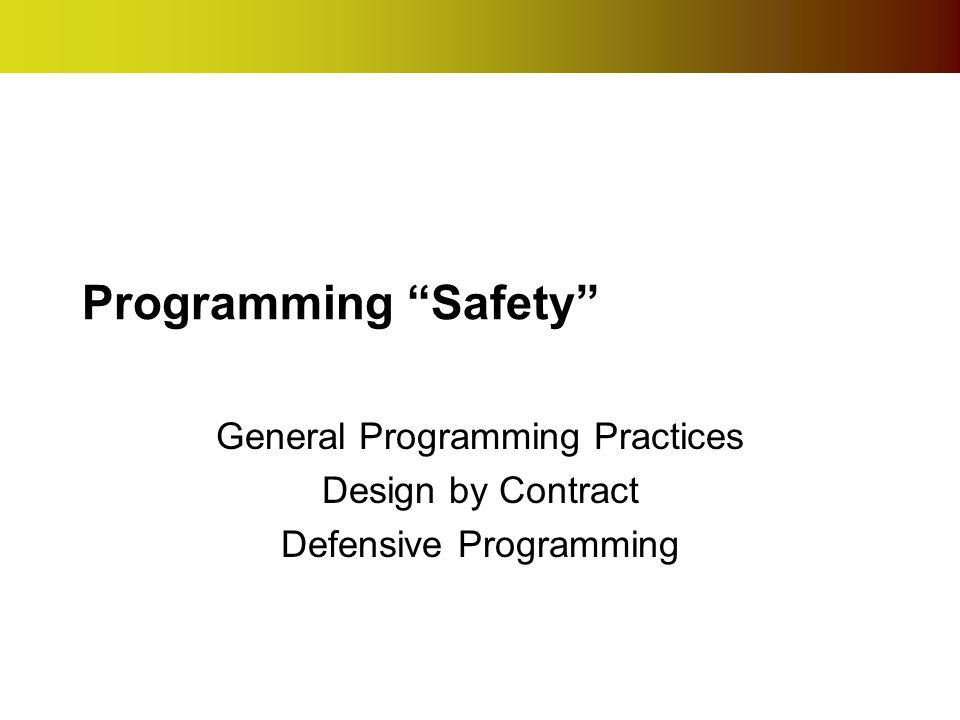 Programming “Safety”

General Programming Practices
Design by Contract
Defensive Programming